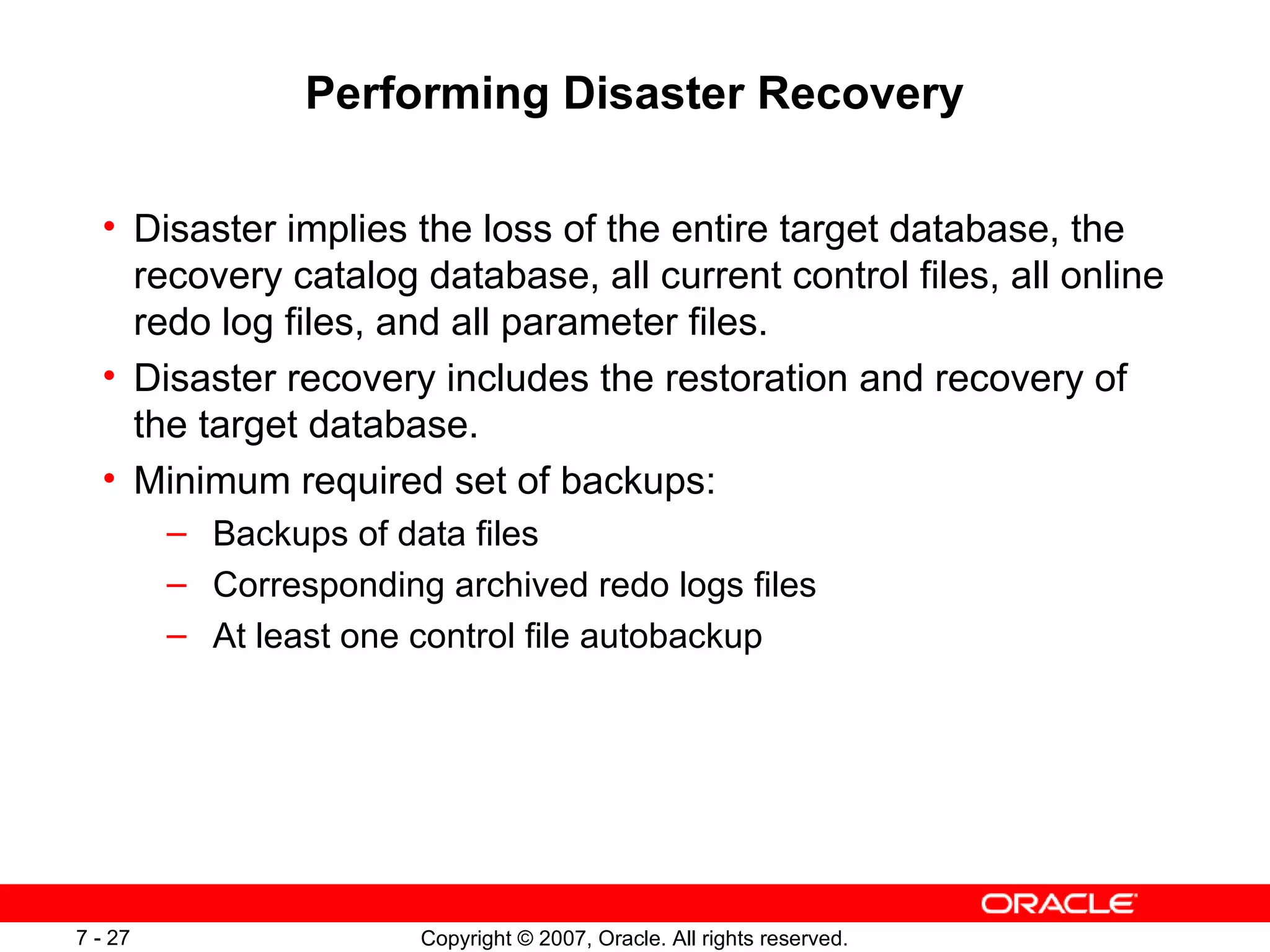 Performing Disaster Recovery

• Disaster implies the loss of the entire target database, the recovery catalog database, all current control files, all online redo log files, and all parameter files.
• Disaster recovery includes the restoration and recovery of the target database.
• Minimum required set of backups:
– Backups of data files
– Corresponding archived redo logs files
– At least one control file autobackup

ORACLE
7 - 27
Copyright © 2007, Oracle. All rights reserved.